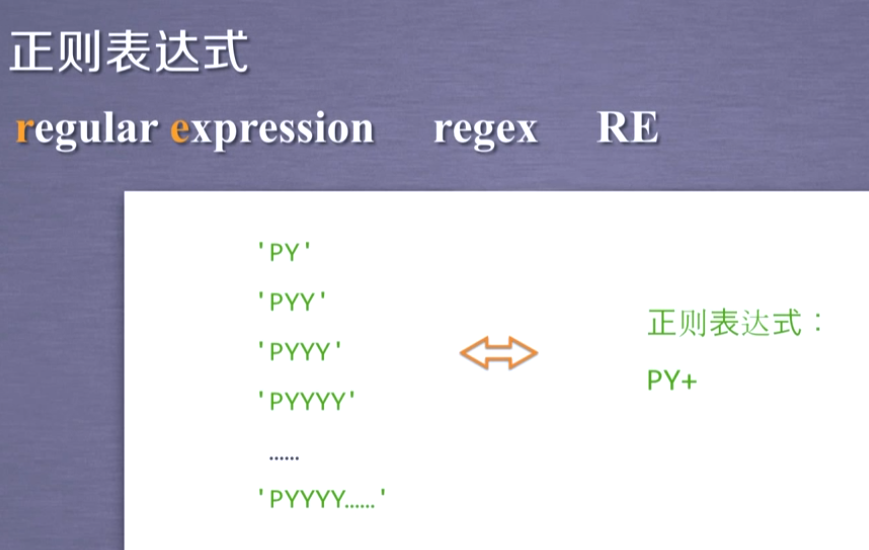 正则表达式

regular expression regex RE

'PY'

'PYY'

'PYYY'

'PYYYY'

......

'PYYYY......'

正则表达式：

PY+